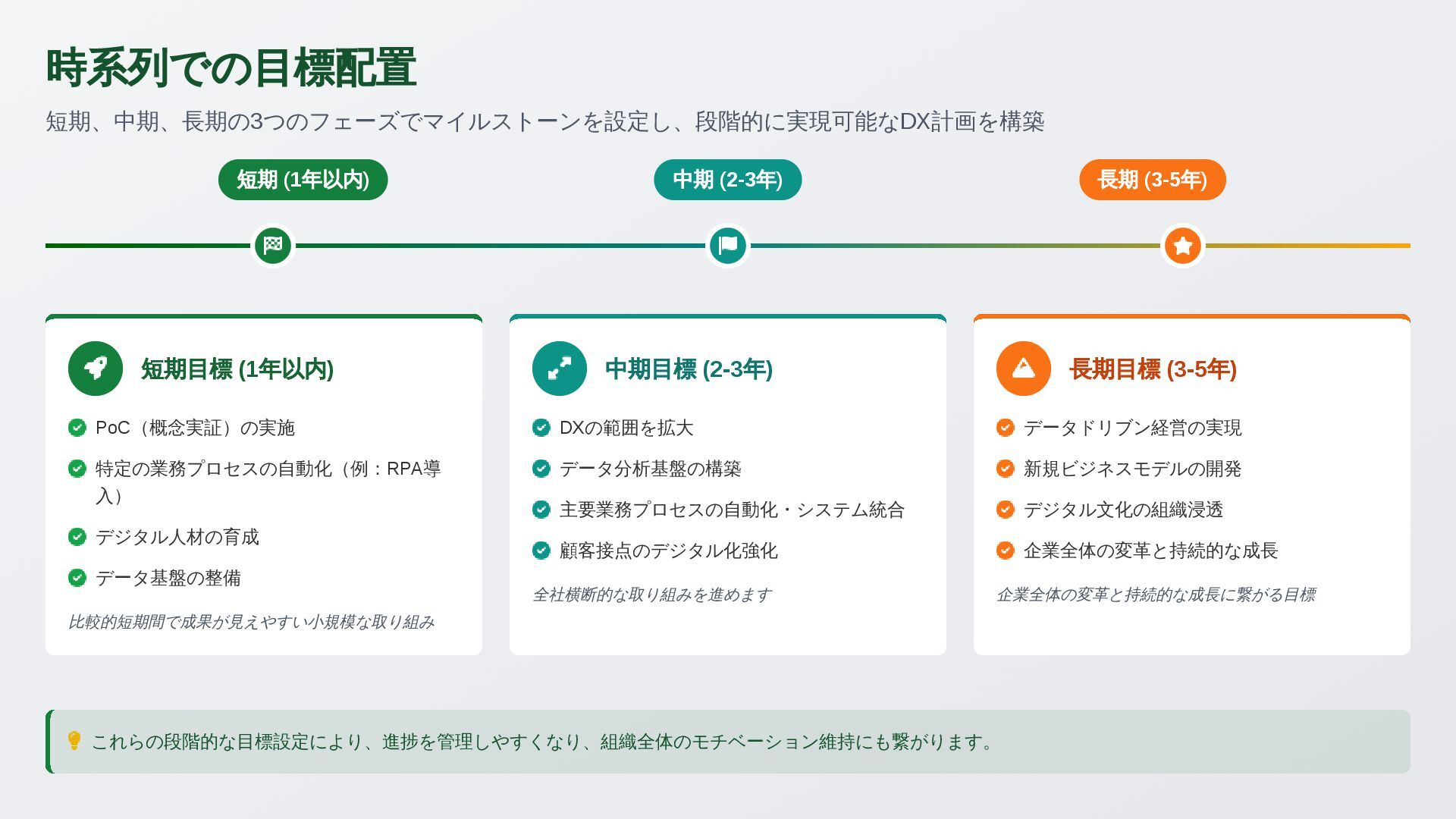 時系列での目標配置

短期、中期、長期の3つのフェーズでマイルストーンを設定し、段階的に実現可能なDX計画を構築

短期 (1年以内)

中期 (2-3年)

長期 (3-5年)

短期目標 (1年以内)

PoC（概念実証）の実施

特定の業務プロセスの自動化（例：RPA導入）

デジタル人材の育成

データ基盤の整備

比較的短期間で成果が見えやすい小規模な取り組み

中期目標 (2-3年)

DXの範囲を拡大

データ分析基盤の構築

主要業務プロセスの自動化・システム統合

顧客接点のデジタル化強化

全社横断的な取り組みを進めます

長期目標 (3-5年)

データドリブン経営の実現

新規ビジネスモデルの開発

デジタル文化の組織浸透

企業全体の変革と持続的な成長

企業全体の変革と持続的な成長に繋がる目標

これらの段階的な目標設定により、進捗を管理しやすくなり、組織全体のモチベーション維持にも繋がります。